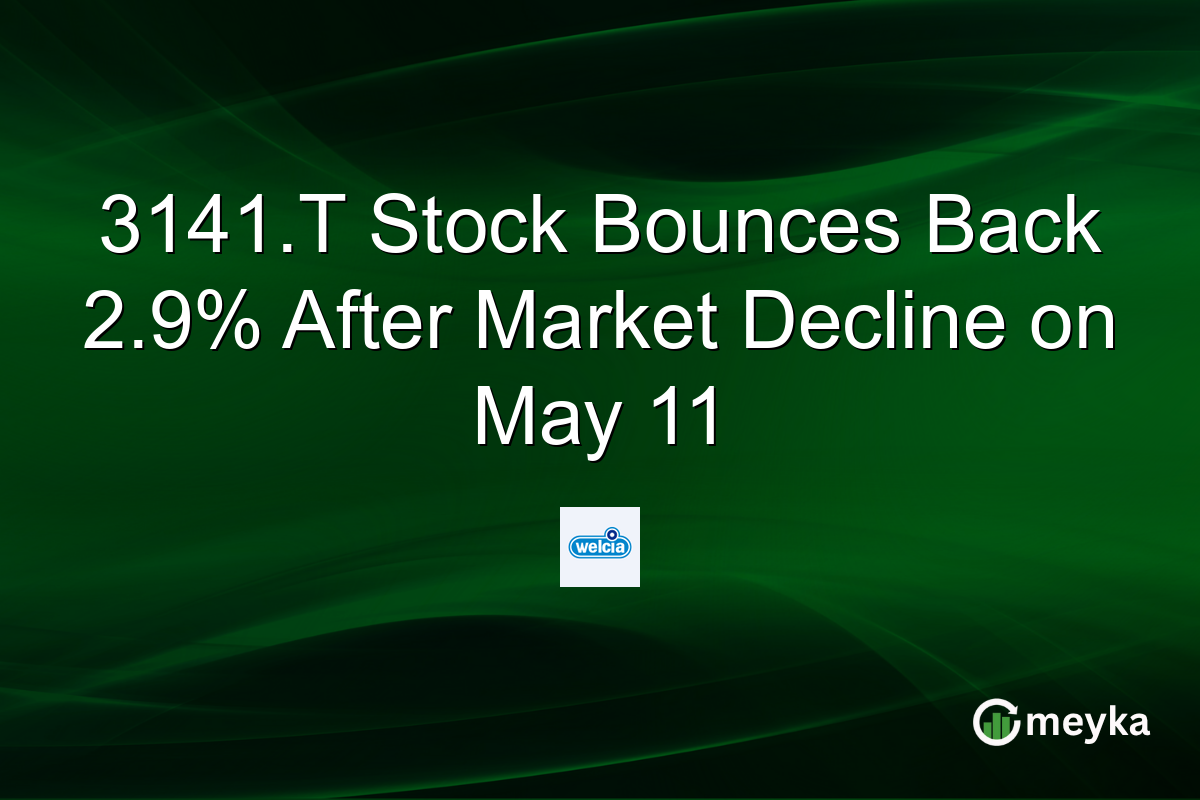 3141.T Stock Bounces Back 2.9% After Market Decline on May 11

welcia

meyka